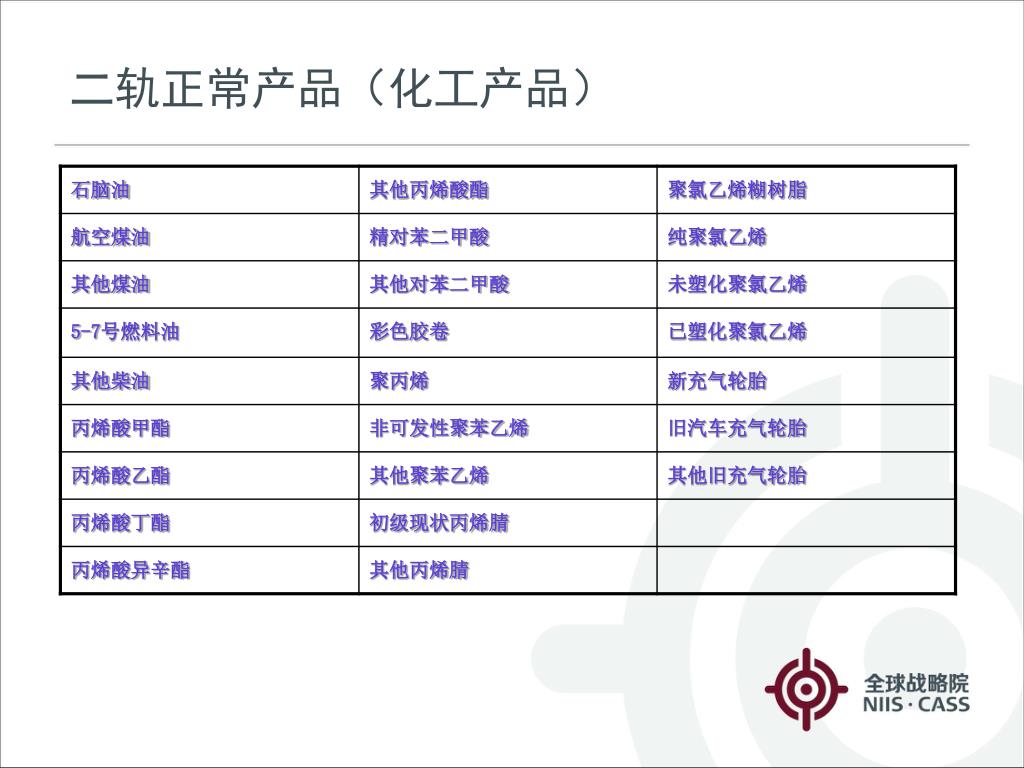 二轨正常产品（化工产品）

| 石脑油 | 其他丙烯酸酯 | 聚氯乙烯糊树脂 |
|---|---|---|
| 航空煤油 | 精对苯二甲酸 | 纯聚氯乙烯 |
| 其他煤油 | 其他对苯二甲酸 | 未塑化聚氯乙烯 |
| 5-7号燃料油 | 彩色胶卷 | 已塑化聚氯乙烯 |
| 其他柴油 | 聚丙烯 | 新充气轮胎 |
| 丙烯酸甲酯 | 非可发性聚苯乙烯 | 旧汽车充气轮胎 |
| 丙烯酸乙酯 | 其他聚苯乙烯 | 其他旧充气轮胎 |
| 丙烯酸丁酯 | 初级现状丙烯腈 | |
| 丙烯酸异辛酯 | 其他丙烯腈 | |

全球战略院
NIIS · CASS